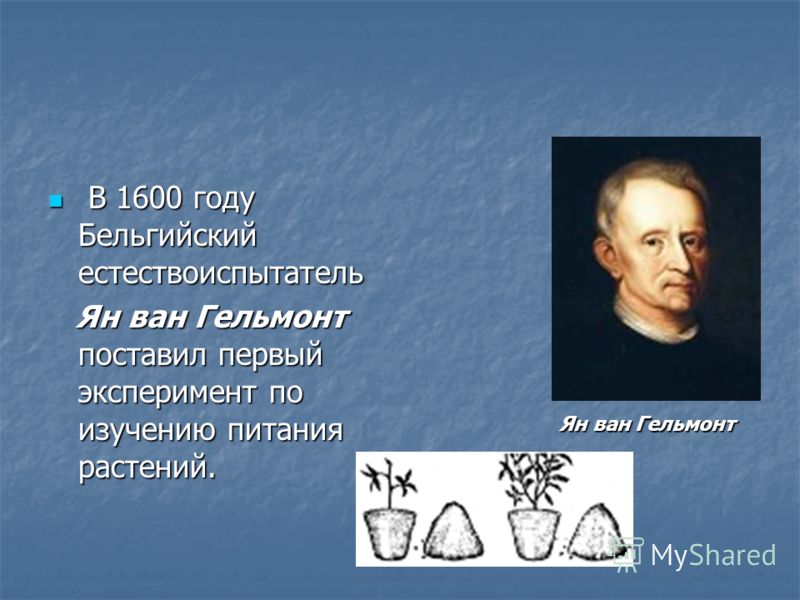 В 1600 году Бельгийский естествоиспытатель

Ян ван Гельмонт поставил первый эксперимент по изучению питания растений.

Ян ван Гельмонт

MyShared